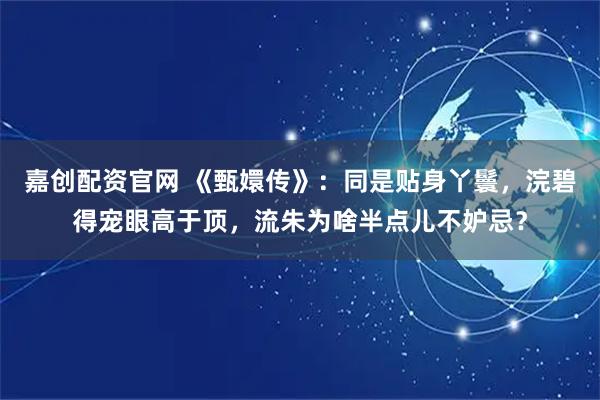 嘉创配资官网 《甄嬛传》：同是贴身丫鬟，浣碧得宠眼高于顶，流朱为啥半点儿不妒忌？